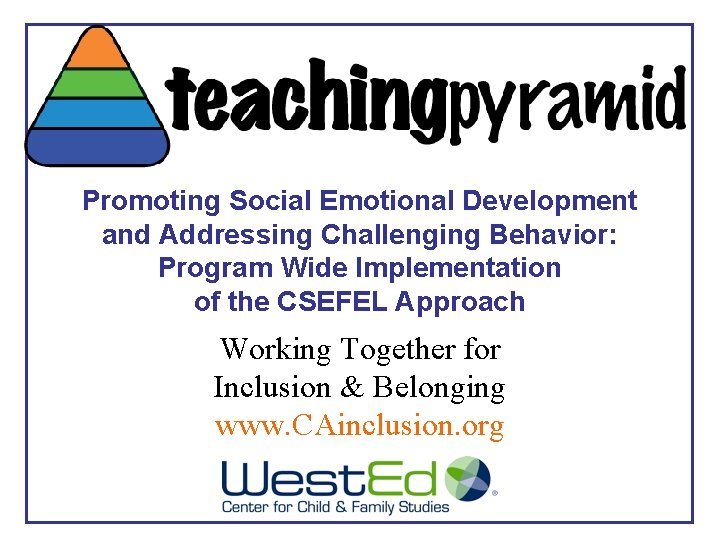 teachingpyramid

Promoting Social Emotional Development and Addressing Challenging Behavior: Program Wide Implementation of the CSEFEL Approach

Working Together for Inclusion & Belonging
www.CAinclusion.org

WestEd®
Center for Child & Family Studies